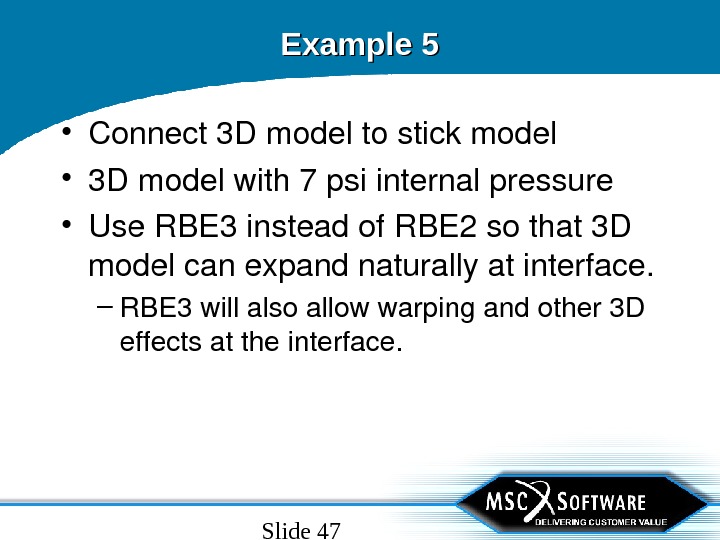 Example 5

• Connect 3D model to stick model
• 3D model with 7 psi internal pressure
• Use RBE3 instead of RBE2 so that 3D model can expand naturally at interface.
– RBE3 will also allow warping and other 3D effects at the interface.

MSC SOFTWARE
DELIVERING CUSTOMER VALUE

Slide 47